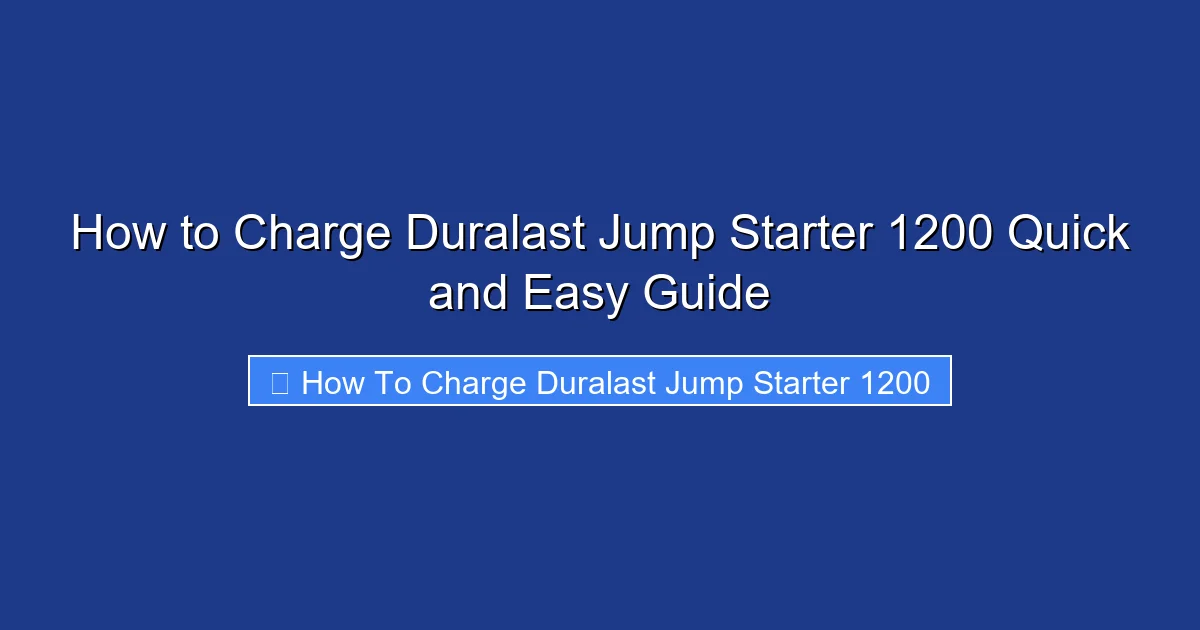 How to Charge Duralast Jump Starter 1200 Quick and Easy Guide

 How To Charge Duralast Jump Starter 1200